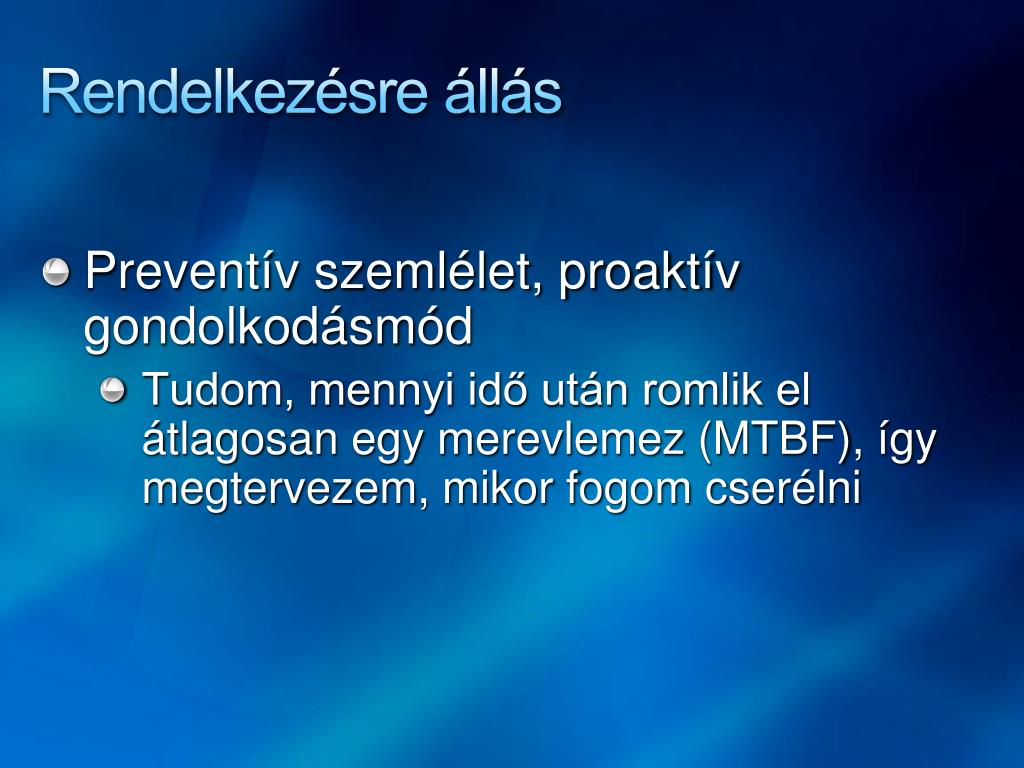 Rendelkezésre állás

Preventív szemlélet, proaktív gondolkodásmód

Tudom, mennyi idő után romlik el átlagosan egy merevlemez (MTBF), így megtervezem, mikor fogom cserélni